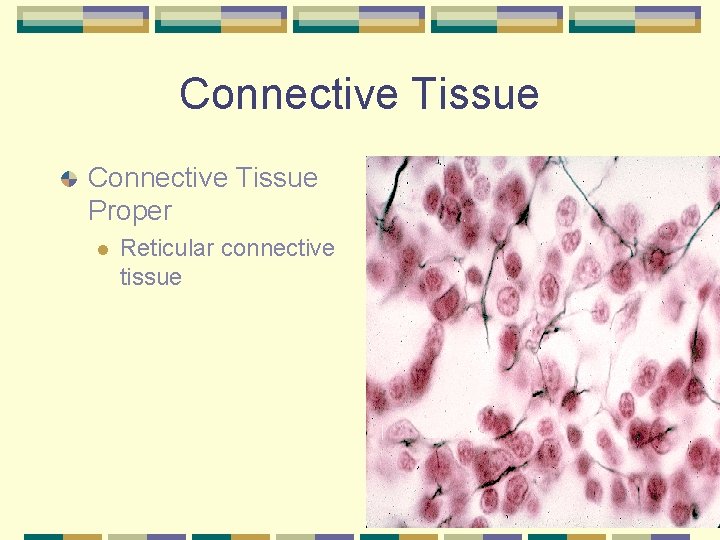 Connective Tissue

Connective Tissue Proper

Reticular connective tissue